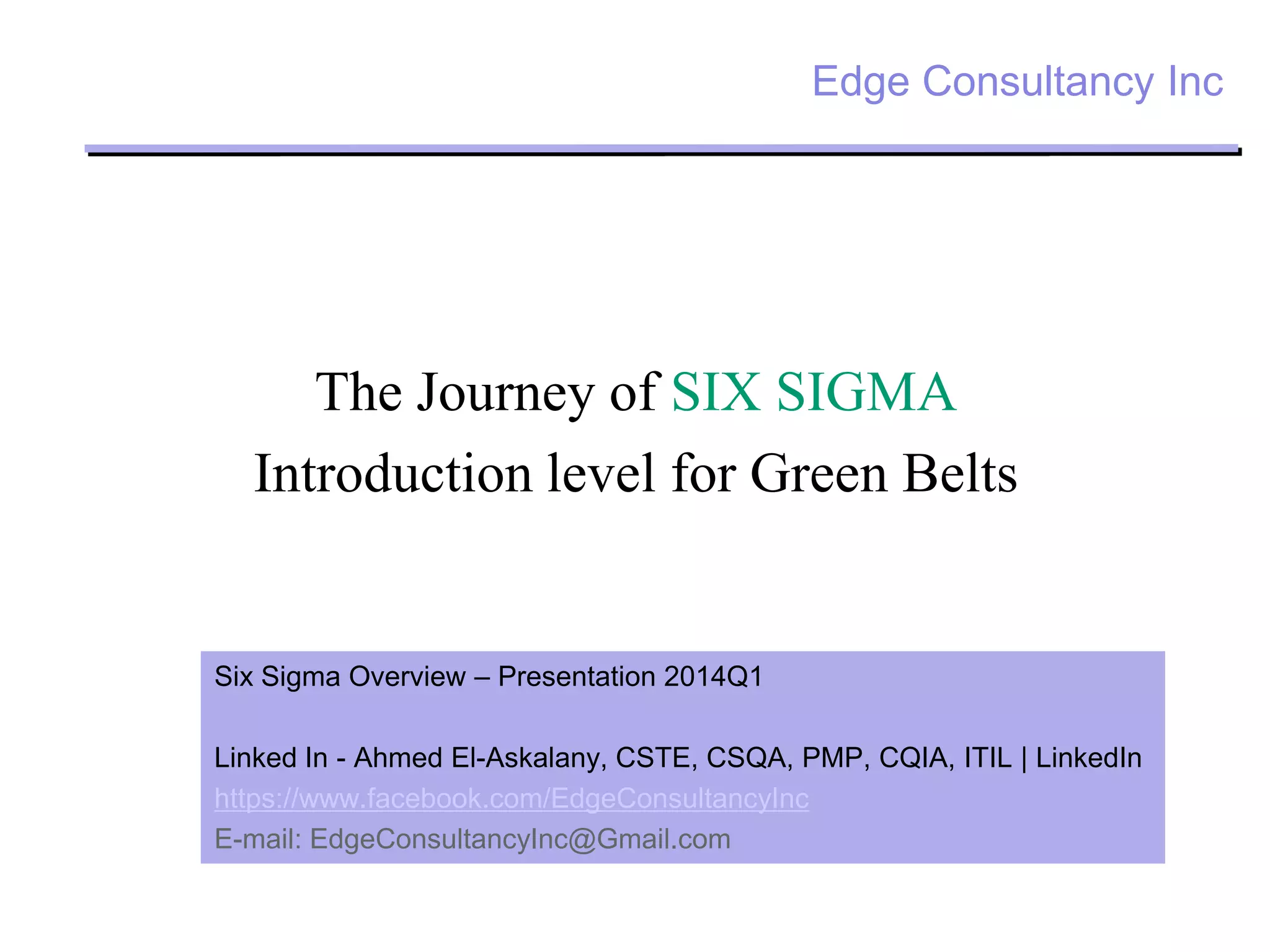 Edge Consultancy Inc

The Journey of SIX SIGMA
Introduction level for Green Belts

Six Sigma Overview – Presentation 2014Q1

Linked In - Ahmed El-Askalany, CSTE, CSQA, PMP, CQIA, ITIL | LinkedIn
https://www.facebook.com/EdgeConsultancyInc
E-mail: EdgeConsultancyInc@Gmail.com